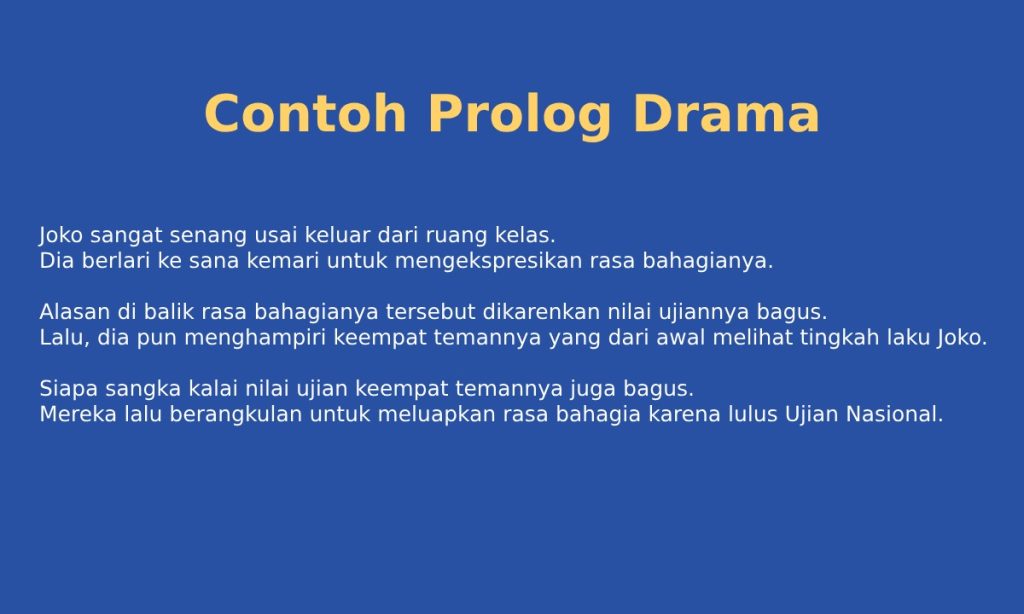 Contoh Prolog Drama

Joko sangat senang usai keluar dari ruang kelas.
Dia berlari ke sana kemari untuk mengekspresikan rasa bahagianya.

Alasan di balik rasa bahagianya tersebut dikarenkan nilai ujiannya bagus.
Lalu, dia pun menghampiri keempat temannya yang dari awal melihat tingkah laku Joko.

Siapa sangka kalai nilai ujian keempat temannya juga bagus.
Mereka lalu berangkulan untuk meluapkan rasa bahagia karena lulus Ujian Nasional.